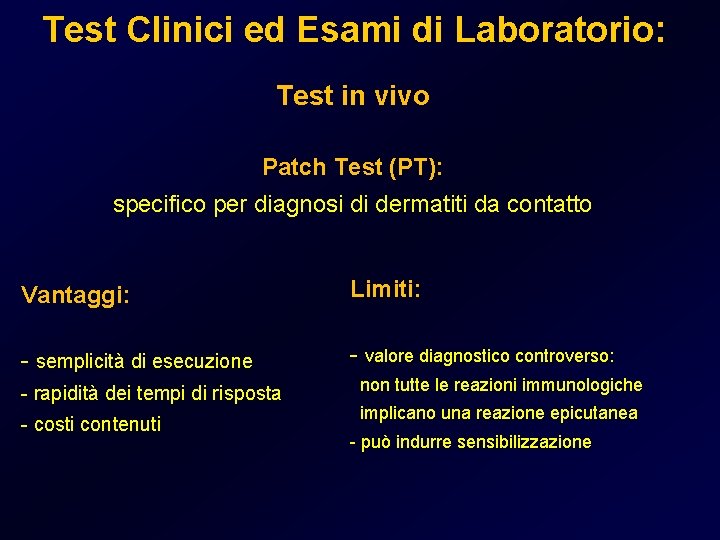 Test Clinici ed Esami di Laboratorio:

Test in vivo

Patch Test (PT):
specifico per diagnosi di dermatiti da contatto

Vantaggi:

- semplicità di esecuzione
- rapidità dei tempi di risposta
- costi contenuti

Limiti:

- valore diagnostico controverso: non tutte le reazioni immunologiche implicano una reazione epicutanea
- può indurre sensibilizzazione